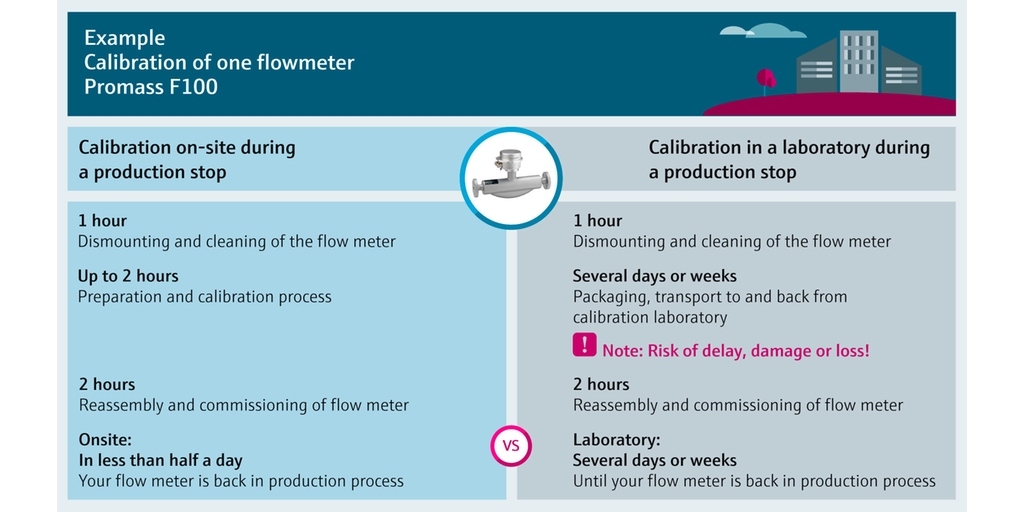 Example
Calibration of one flowmeter
Promass F100

Calibration on-site during a production stop

1 hour
Dismounting and cleaning of the flow meter

Up to 2 hours
Preparation and calibration process

2 hours
Reassembly and commissioning of flow meter

Onsite:
In less than half a day
Your flow meter is back in production process

VS

Calibration in a laboratory during a production stop

1 hour
Dismounting and cleaning of the flow meter

Several days or weeks
Packaging, transport to and back from calibration laboratory

! Note: Risk of delay, damage or loss!

2 hours
Reassembly and commissioning of flow meter

Laboratory:
Several days or weeks
Until your flow meter is back in production process